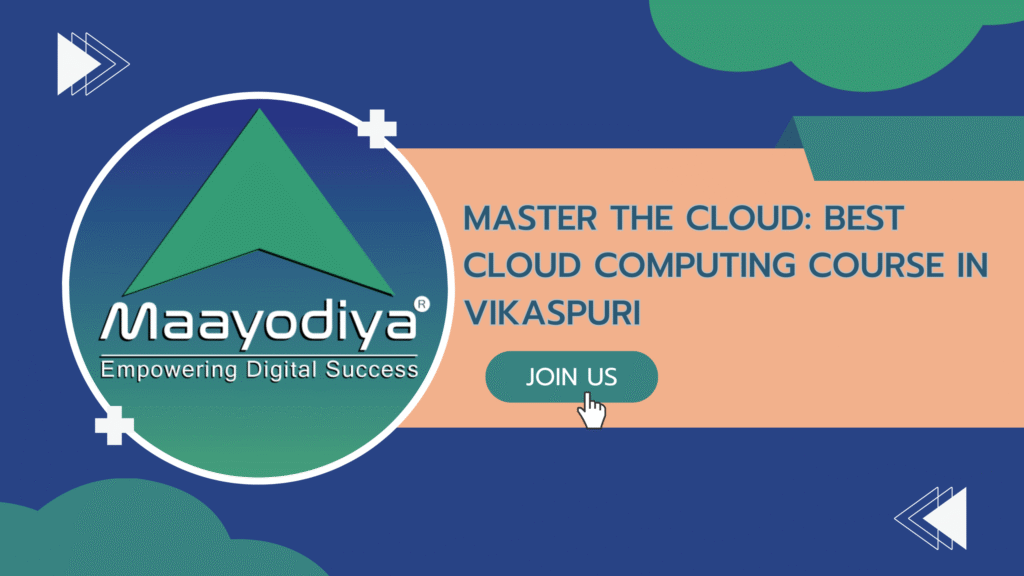 Maayodiya®
Empowering Digital Success

MASTER THE CLOUD: BEST CLOUD COMPUTING COURSE IN VIKASPURI

JOIN US